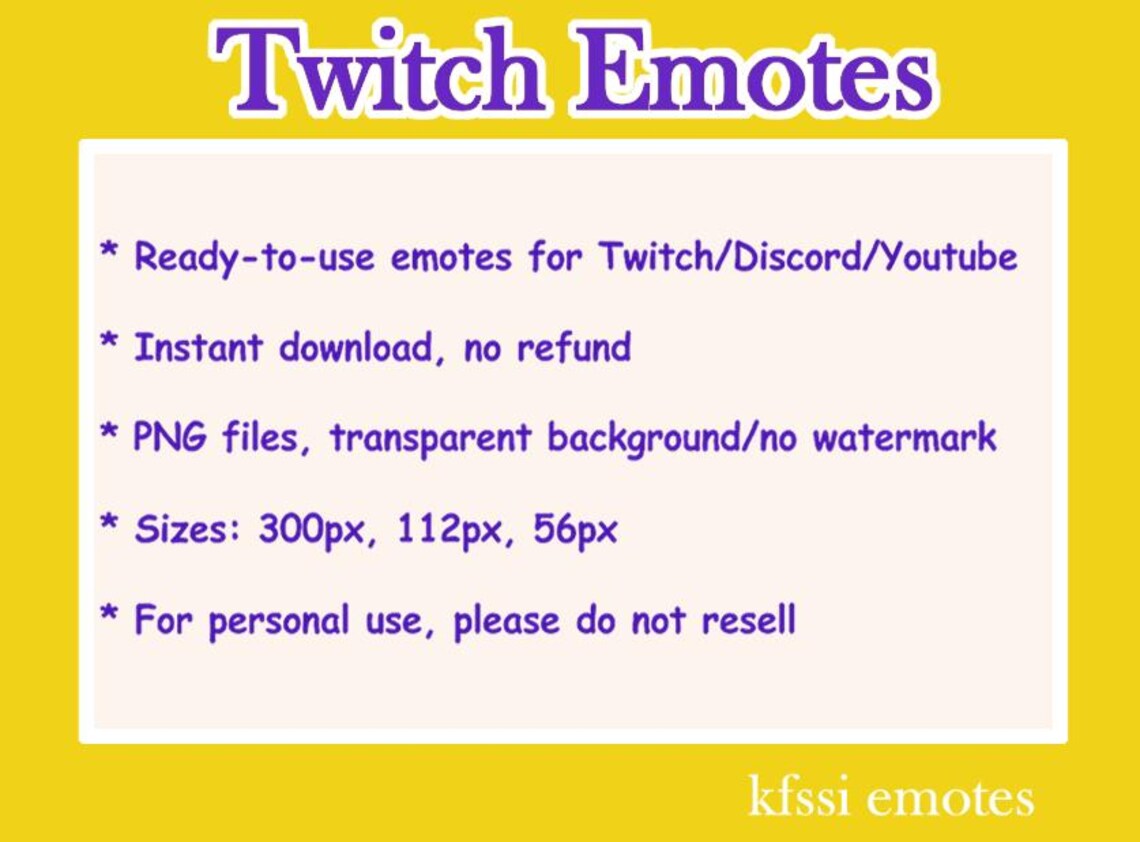 Twitch Emotes

* Ready-to-use emotes for Twitch/Discord/Youtube

* Instant download, no refund

* PNG files, transparent background/no watermark

* Sizes: 300px, 112px, 56px

* For personal use, please do not resell

kfssi emotes